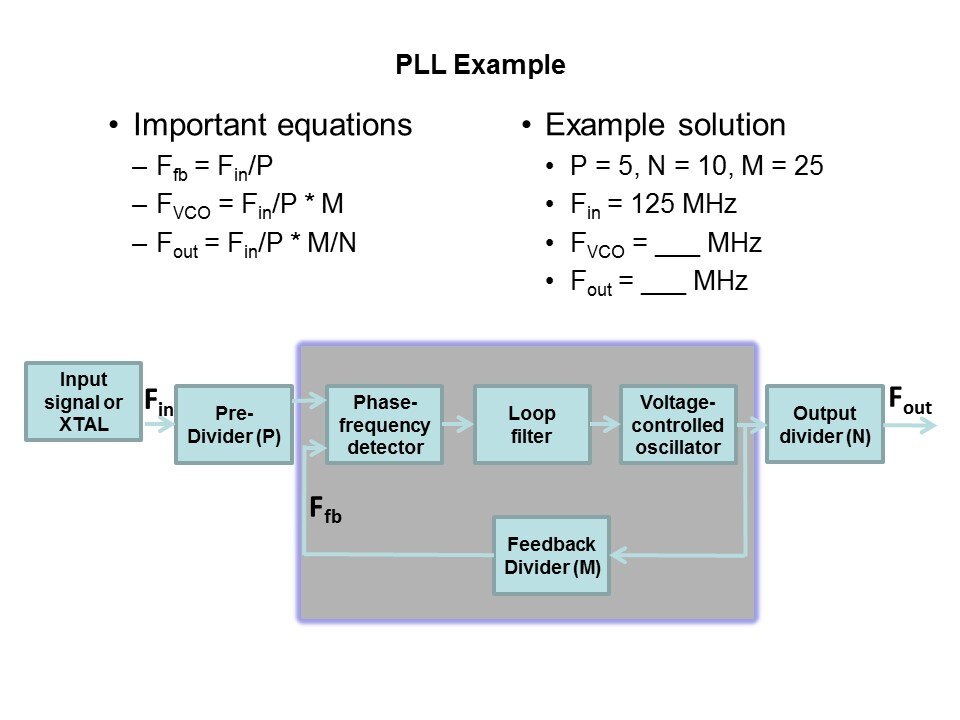 PLL Example

• Important equations
– $F_{fb} = F_{in}/P$
– $F_{VCO} = F_{in}/P * M$
– $F_{out} = F_{in}/P * M/N$

• Example solution
• P = 5, N = 10, M = 25
• $F_{in}$ = 125 MHz
• $F_{VCO}$ = ___ MHz
• $F_{out}$ = ___ MHz

Input signal or XTAL

$F_{in}$

Pre-Divider (P)

Phase-frequency detector

Loop filter

Voltage-controlled oscillator

Output divider (N)

$F_{out}$

$F_{fb}$

Feedback Divider (M)